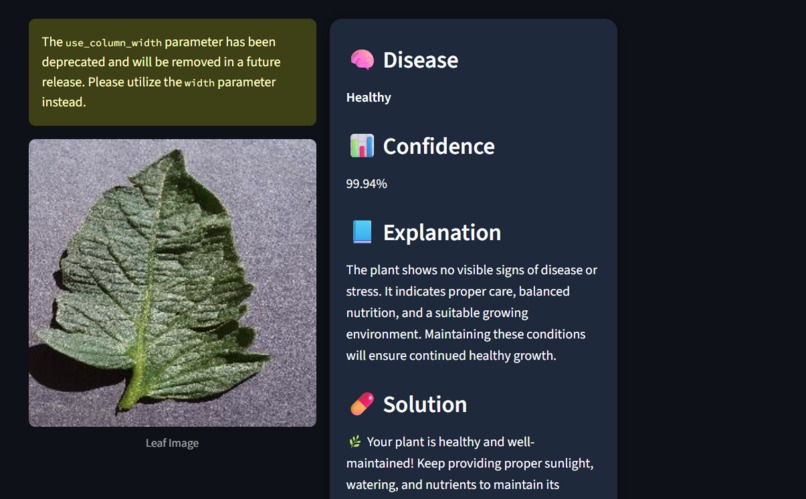 The use_column_width parameter has been deprecated and will be removed in a future release. Please utilize the width parameter instead.

Leaf Image

🧠 Disease

Healthy

📊 Confidence

99.94%

📘 Explanation

The plant shows no visible signs of disease or stress. It indicates proper care, balanced nutrition, and a suitable growing environment. Maintaining these conditions will ensure continued healthy growth.

💊 Solution

🌿 Your plant is healthy and well-maintained! Keep providing proper sunlight, watering, and nutrients to maintain its